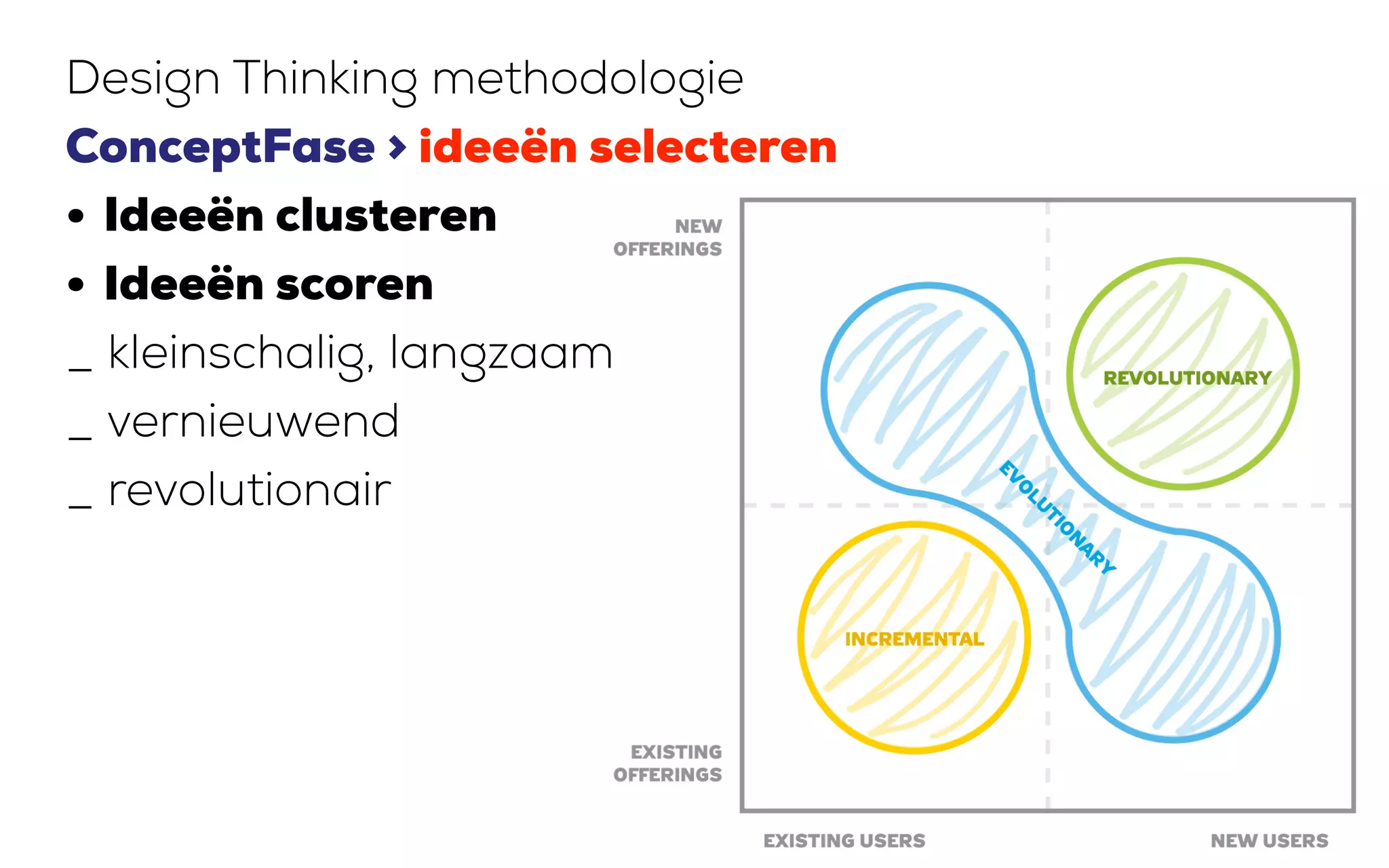 Design Thinking methodologie

ConceptFase › ideeën selecteren

• Ideeën clusteren

• Ideeën scoren

_ kleinschalig, langzaam

_ vernieuwend

_ revolutionair

NEW OFFERINGS

REVOLUTIONARY

EVOLUTIONARY

INCREMENTAL

EXISTING OFFERINGS

EXISTING USERS

NEW USERS